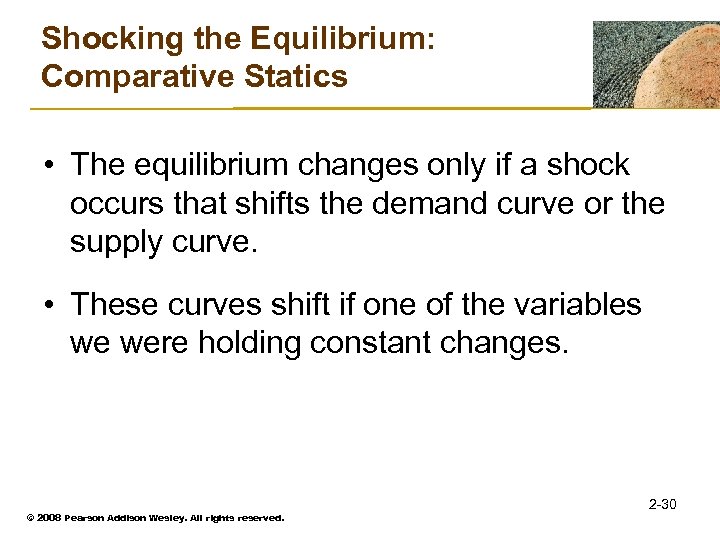 Shocking the Equilibrium: Comparative Statics

• The equilibrium changes only if a shock occurs that shifts the demand curve or the supply curve.

• These curves shift if one of the variables we were holding constant changes.

2-30

© 2008 Pearson Addison Wesley. All rights reserved.